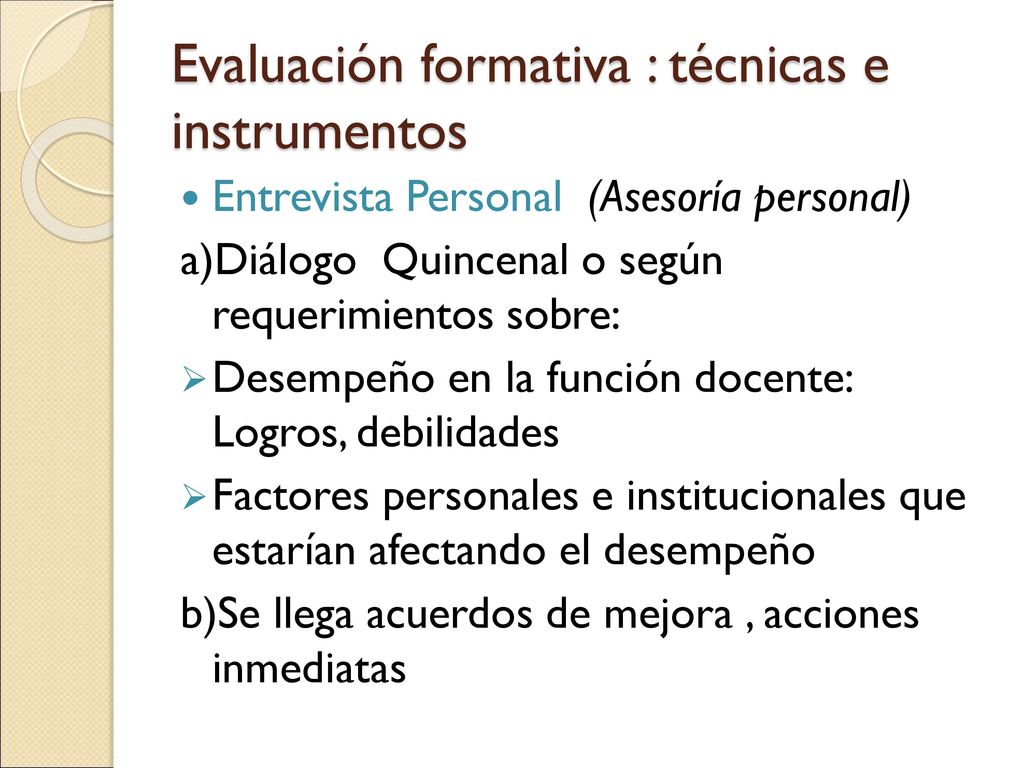 Evaluación formativa : técnicas e instrumentos

Entrevista Personal (Asesoría personal)

a)Diálogo Quincenal o según requerimientos sobre:

Desempeño en la función docente: Logros, debilidades

Factores personales e institucionales que estarían afectando el desempeño

b)Se llega acuerdos de mejora , acciones inmediatas